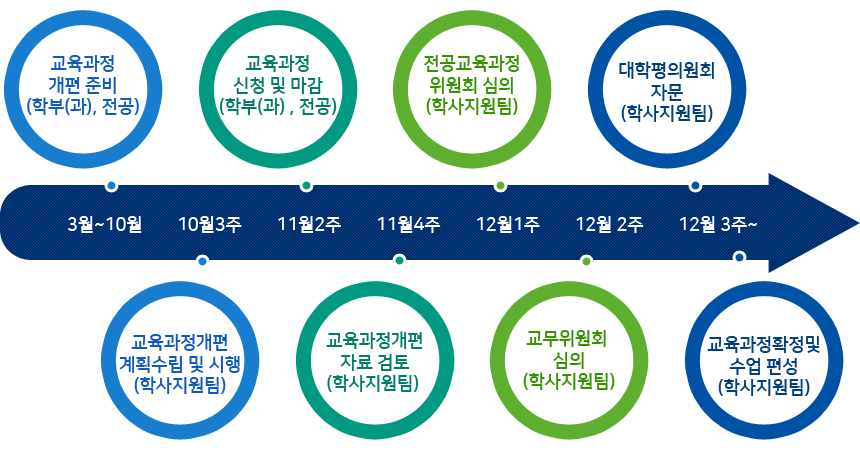 교육과정
개편 준비
(학부(과), 전공)

교육과정
신청 및 마감
(학부(과) , 전공)

전공교육과정
위원회 심의
(학사지원팀)

대학평의원회
자문
(학사지원팀)

3월~10월

10월3주

11월2주

11월4주

12월1주

12월 2주

12월 3주~

교육과정개편
계획수립 및 시행
(학사지원팀)

교육과정개편
자료 검토
(학사지원팀)

교무위원회
심의
(학사지원팀)

교육과정확정및
수업 편성
(학사지원팀)